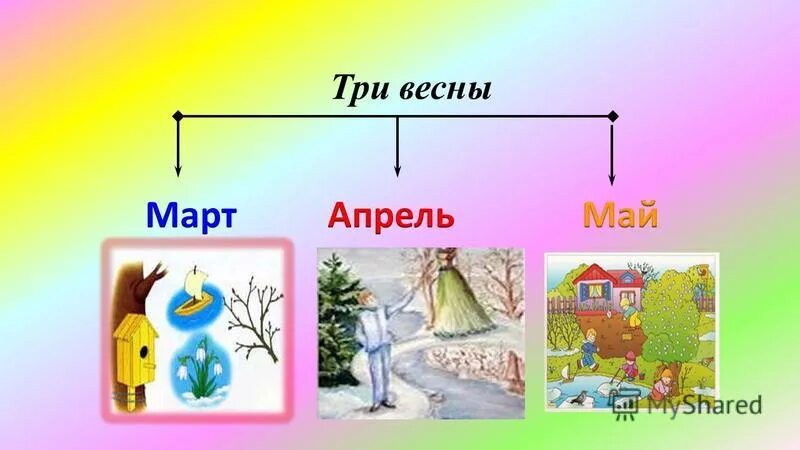 Три весны

Март

Апрель

Май

MyShared